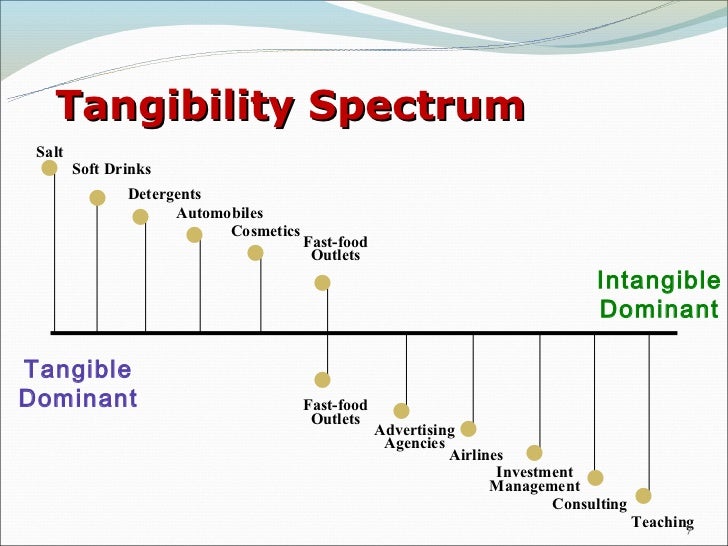 Tangibility Spectrum

Salt

Soft Drinks

Detergents

Automobiles

Cosmetics

Fast-food Outlets

Intangible Dominant

Tangible Dominant

Fast-food Outlets

Advertising Agencies

Airlines

Investment Management

Consulting

Teaching

7